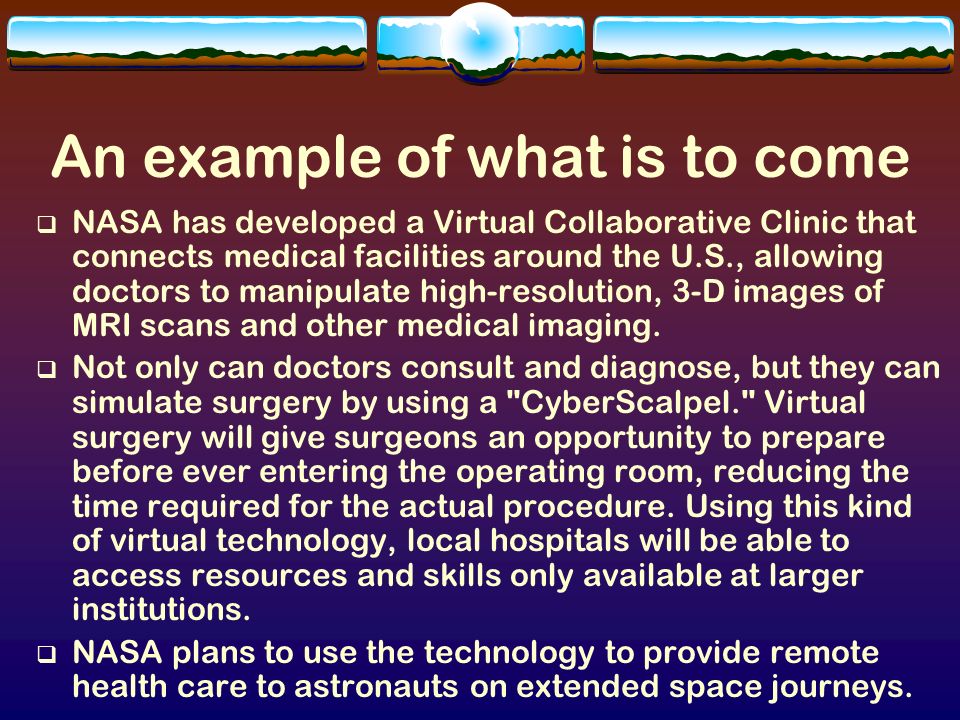 An example of what is to come

❑ NASA has developed a Virtual Collaborative Clinic that connects medical facilities around the U.S., allowing doctors to manipulate high-resolution, 3-D images of MRI scans and other medical imaging.

❑ Not only can doctors consult and diagnose, but they can simulate surgery by using a "CyberScalpel." Virtual surgery will give surgeons an opportunity to prepare before ever entering the operating room, reducing the time required for the actual procedure. Using this kind of virtual technology, local hospitals will be able to access resources and skills only available at larger institutions.

❑ NASA plans to use the technology to provide remote health care to astronauts on extended space journeys.